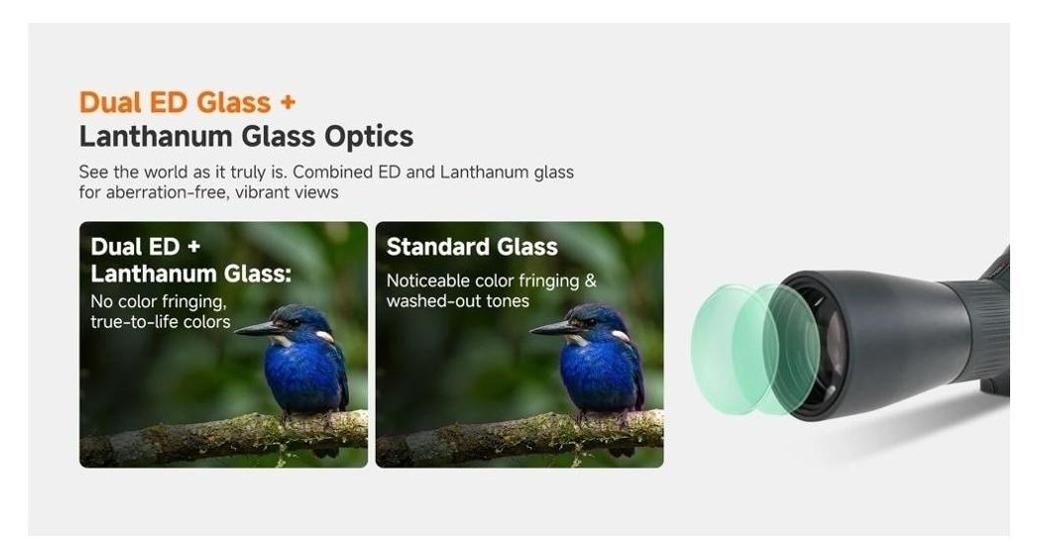 Dual ED Glass +
Lanthanum Glass Optics

See the world as it truly is. Combined ED and Lanthanum glass for aberration-free, vibrant views

Dual ED + Lanthanum Glass:
No color fringing, true-to-life colors

Standard Glass
Noticeable color fringing & washed-out tones